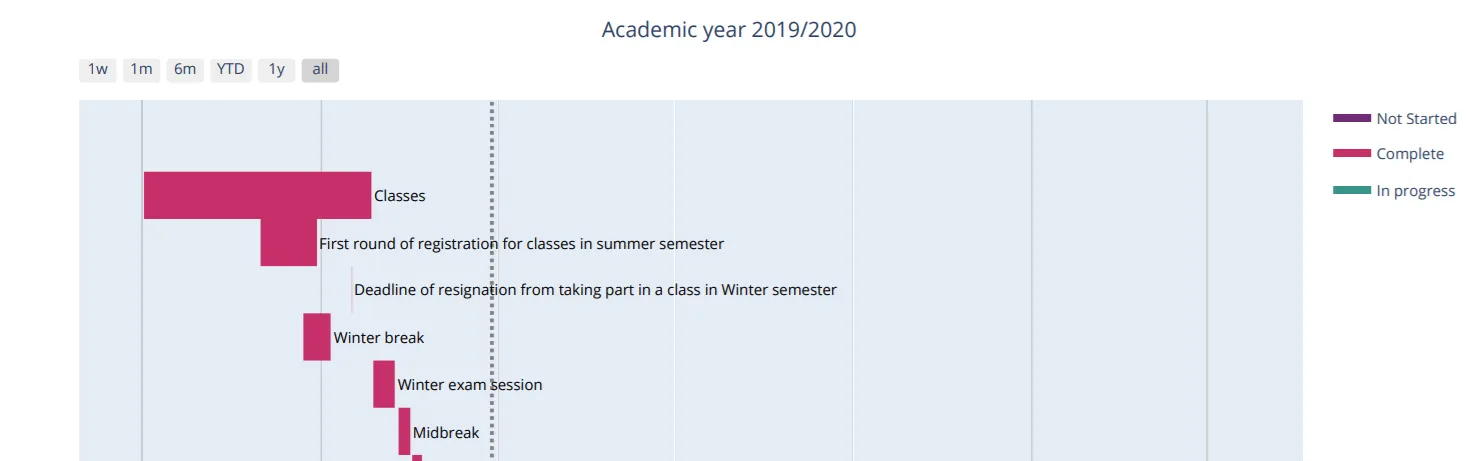 Academic year 2019/2020

1w 1m 6m YTD 1y all

Not Started
Complete
In progress

Classes
First round of registration for classes in summer semester
Deadline of resignation from taking part in a class in Winter semester
Winter break
Winter exam session
Midbreak